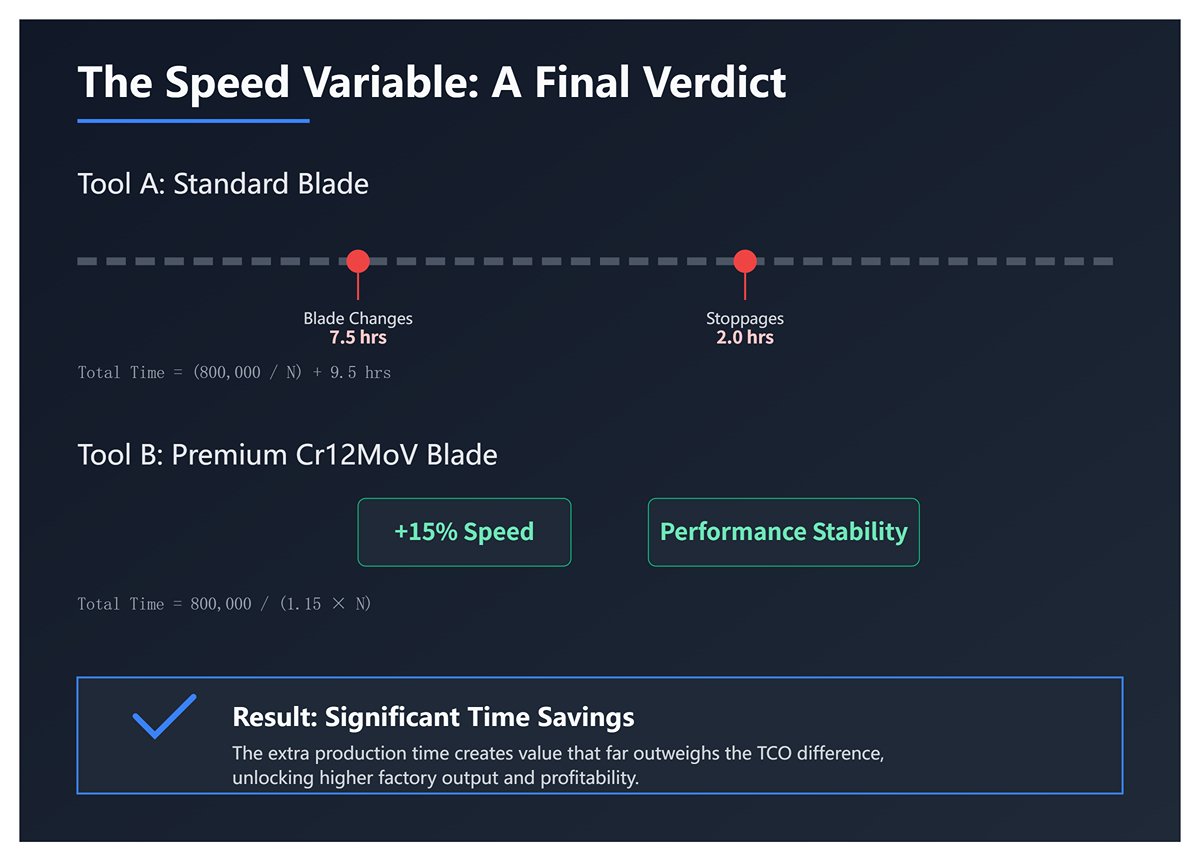 The Speed Variable: A Final Verdict

Tool A: Standard Blade

Blade Changes
7.5 hrs

Stoppages
2.0 hrs

Total Time = (800,000 / N) + 9.5 hrs

Tool B: Premium Cr12MoV Blade

+15% Speed

Performance Stability

Total Time = 800,000 / (1.15 × N)

Result: Significant Time Savings

The extra production time creates value that far outweighs the TCO difference, unlocking higher factory output and profitability.